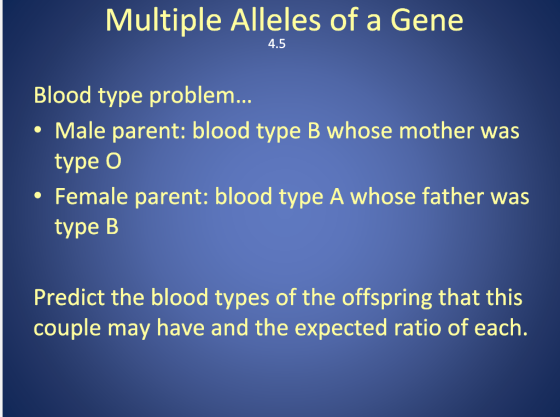 Multiple Alleles of a Gene
4.5

Blood type problem…

• Male parent: blood type B whose mother was type O
• Female parent: blood type A whose father was type B

Predict the blood types of the offspring that this couple may have and the expected ratio of each.